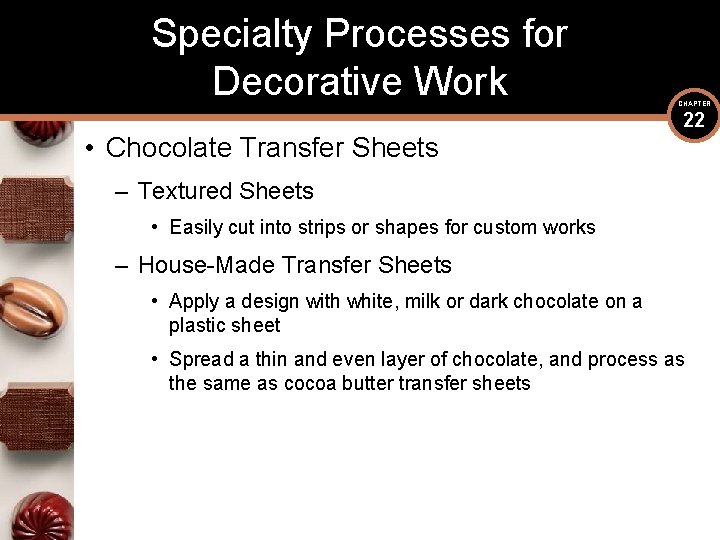 Specialty Processes for Decorative Work

CHAPTER 22

• Chocolate Transfer Sheets
– Textured Sheets
• Easily cut into strips or shapes for custom works
– House-Made Transfer Sheets
• Apply a design with white, milk or dark chocolate on a plastic sheet
• Spread a thin and even layer of chocolate, and process as the same as cocoa butter transfer sheets